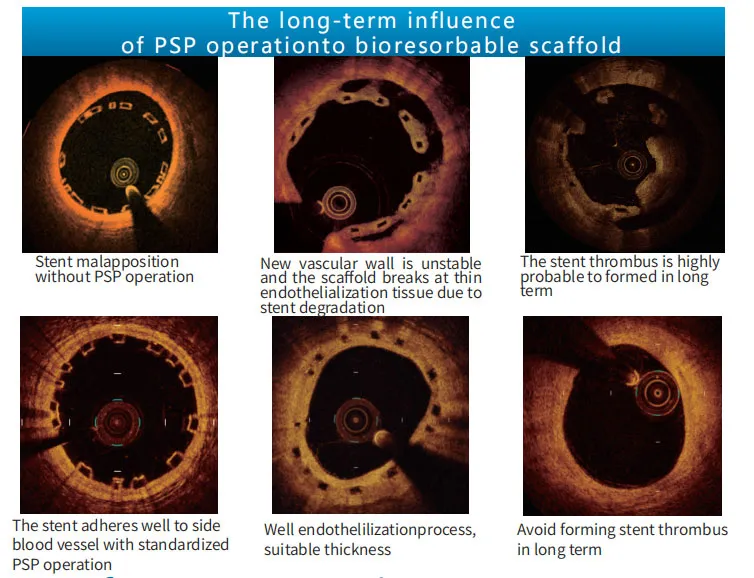 The long-term influence of PSP operationto bioresorbable scaffold

Stent malapposition without PSP operation

New vascular wall is unstable and the scaffold breaks at thin endothelialization tissue due to stent degradation

The stent thrombus is highly probable to formed in long term

The stent adheres well to side blood vessel with standardized PSP operation

Well endothelilizationprocess, suitable thickness

Avoid forming stent thrombus in long term